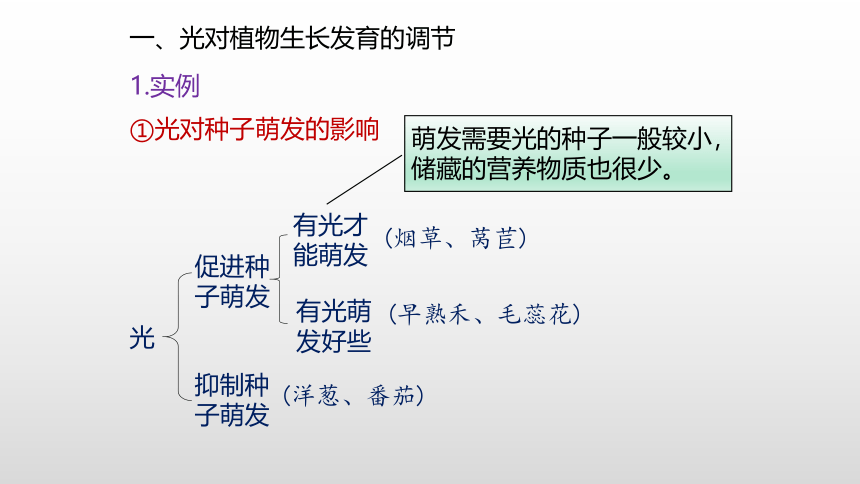 一、光对植物生长发育的调节

1.实例

①光对种子萌发的影响

萌发需要光的种子一般较小，储藏的营养物质也很少。

光

促进种子萌发

有光才能萌发（烟草、莴苣）

有光萌发好些（早熟禾、毛蕊花）

抑制种子萌发（洋葱、番茄）